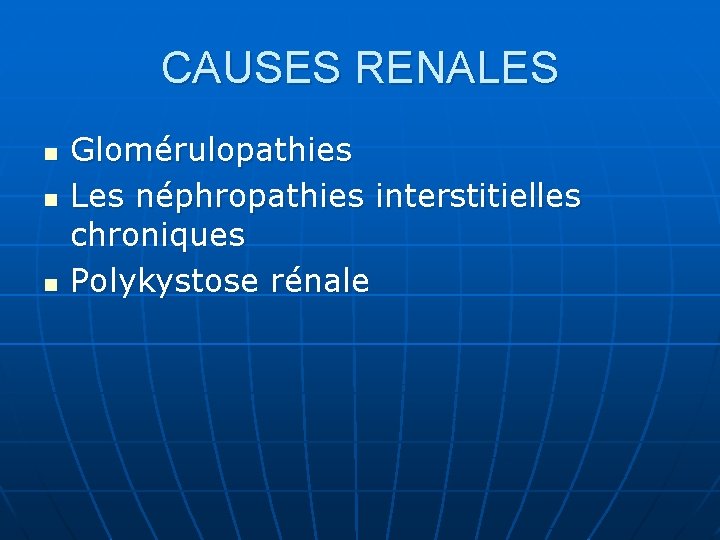 CAUSES RENALES

- Glomérulopathies
- Les néphropathies interstitielles chroniques
- Polykystose rénale